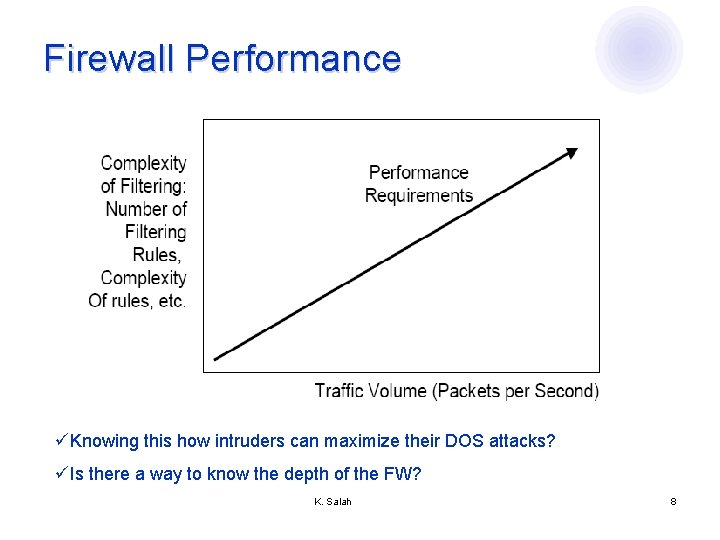 Firewall Performance

Complexity of Filtering: Number of Filtering Rules, Complexity Of rules, etc.

Performance Requirements

Traffic Volume (Packets per Second)

✓Knowing this how intruders can maximize their DOS attacks?

✓Is there a way to know the depth of the FW?

K. Salah

8